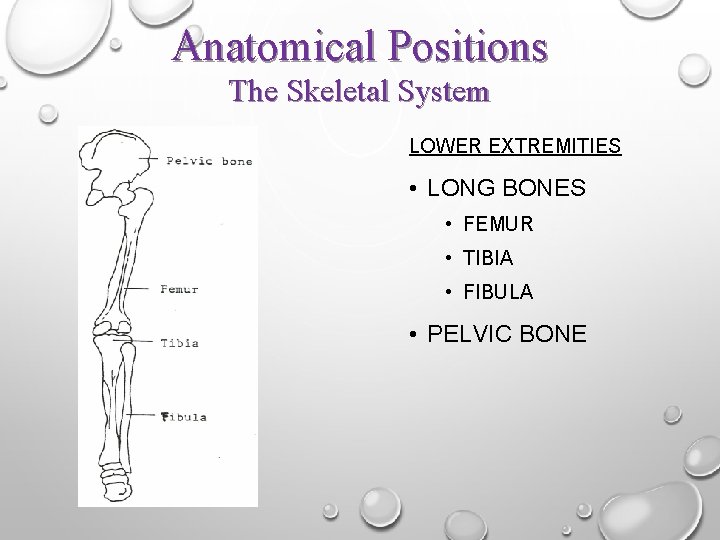 Anatomical Positions
The Skeletal System

Pelvic bone

Femur

Tibia

Fibula

LOWER EXTREMITIES

• LONG BONES
  • FEMUR
  • TIBIA
  • FIBULA
• PELVIC BONE